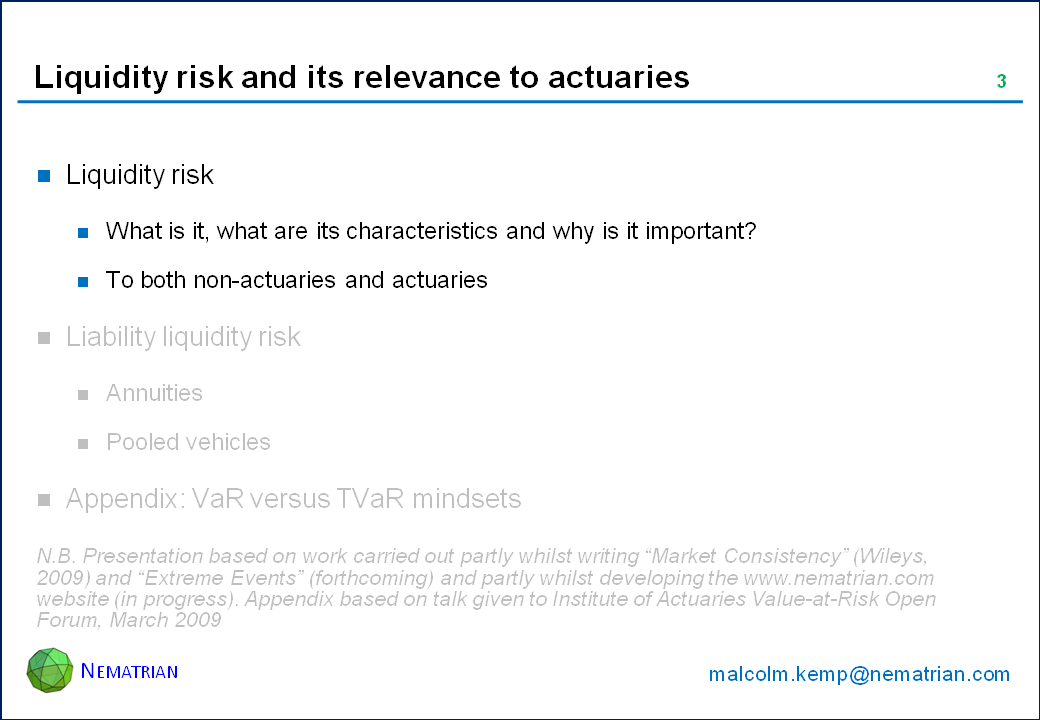 Liquidity risk and its relevance to actuaries

3

Liquidity risk

What is it, what are its characteristics and why is it important?

To both non-actuaries and actuaries

Liability liquidity risk

Annuities

Pooled vehicles

Appendix: VaR versus TVaR mindsets

N.B. Presentation based on work carried out partly whilst writing “Market Consistency” (Wileys, 2009) and “Extreme Events” (forthcoming) and partly whilst developing the www.nematrian.com website (in progress). Appendix based on talk given to Institute of Actuaries Value-at-Risk Open Forum, March 2009

NEMATRIAN

malcolm.kemp@nematrian.com